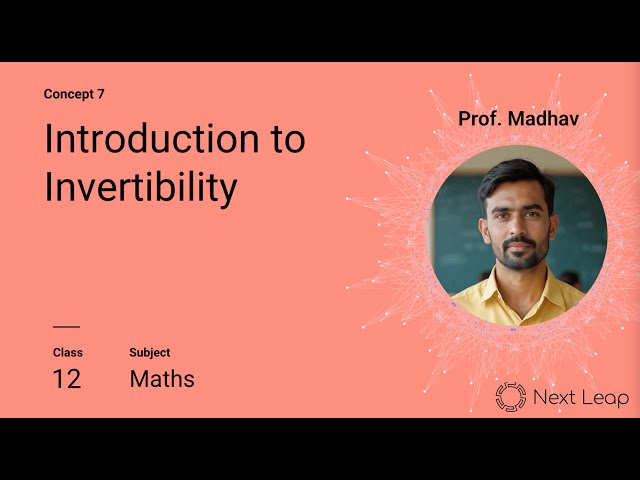 Concept 7

Introduction to Invertibility

Prof. Madhav

Class
12

Subject
Maths

Next Leap